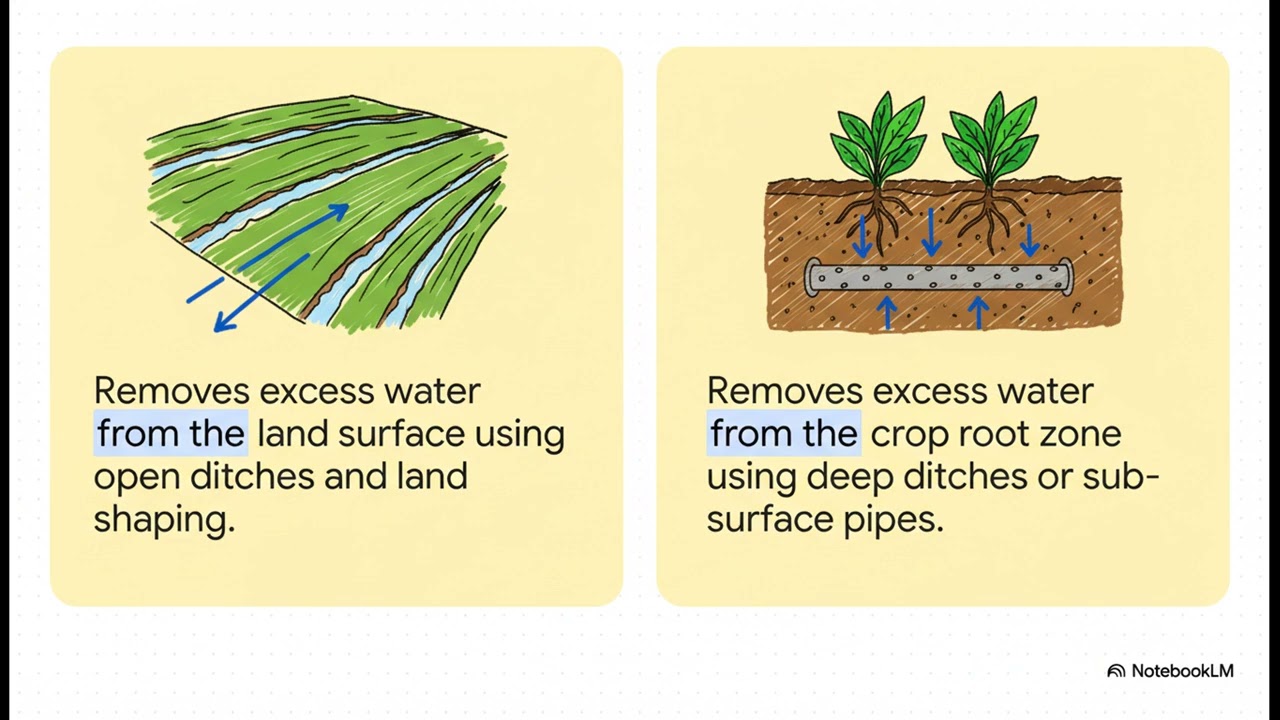 Removes excess water from the land surface using open ditches and land shaping.

Removes excess water from the crop root zone using deep ditches or sub-surface pipes.

NotebookLM